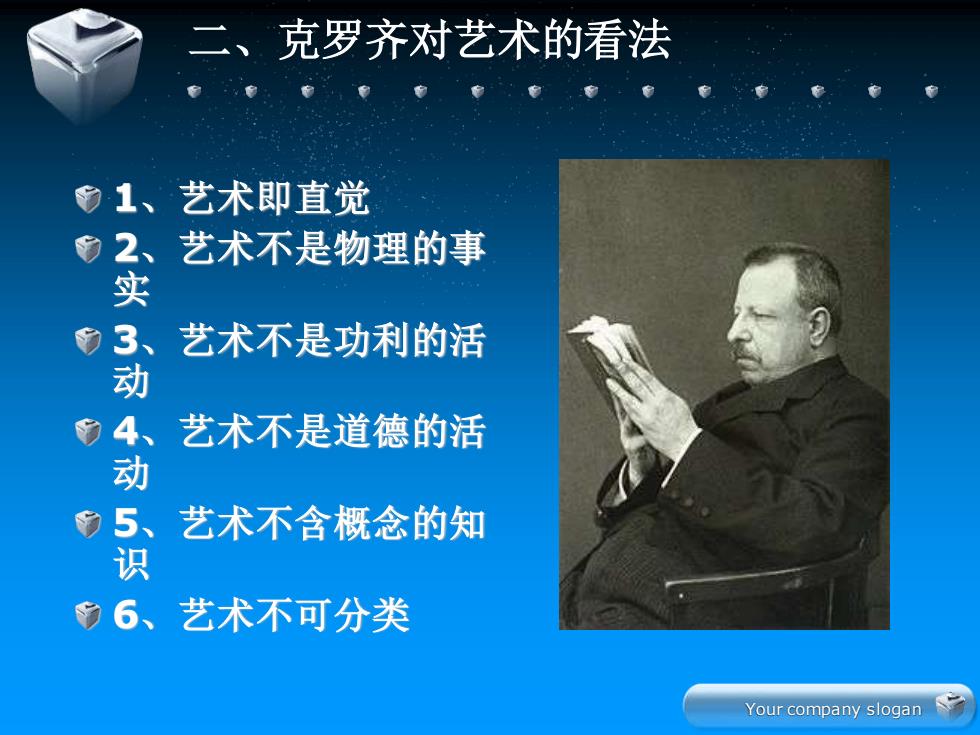 二、克罗齐对艺术的看法

1、艺术即直觉
2、艺术不是物理的事实
3、艺术不是功利的活动
4、艺术不是道德的活动
5、艺术不含概念的知识
6、艺术不可分类

Your company slogan